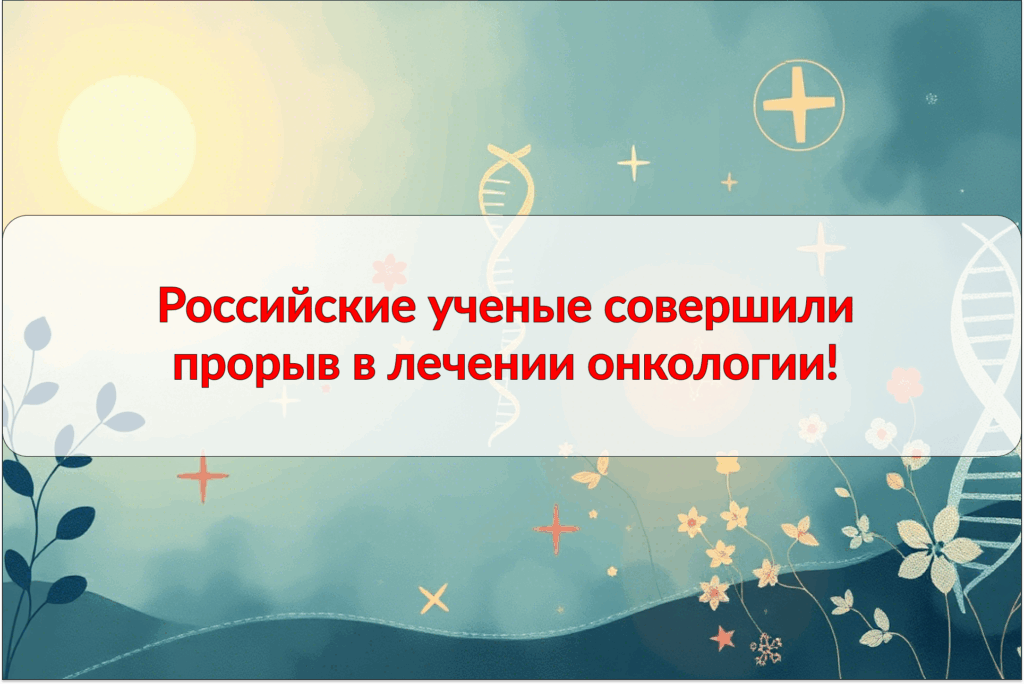 Российские ученые совершили прорыв в лечении онкологии!